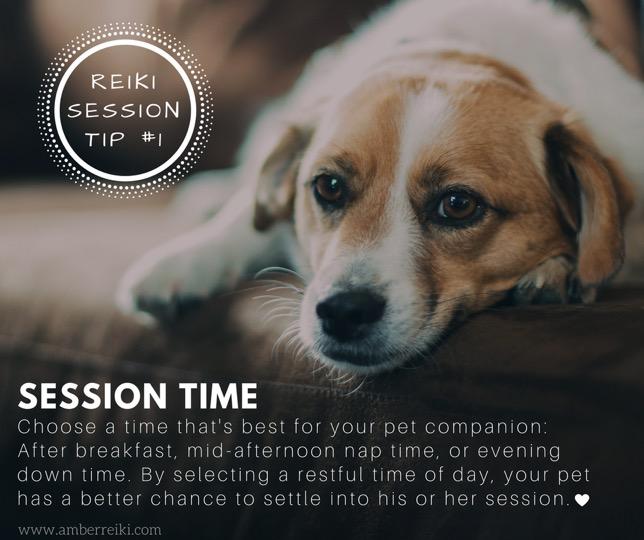 REIKI SESSION TIP #1

SESSION TIME

Choose a time that's best for your pet companion: After breakfast, mid-afternoon nap time, or evening down time. By selecting a restful time of day, your pet has a better chance to settle into his or her session. ♥

www.amberreiki.com